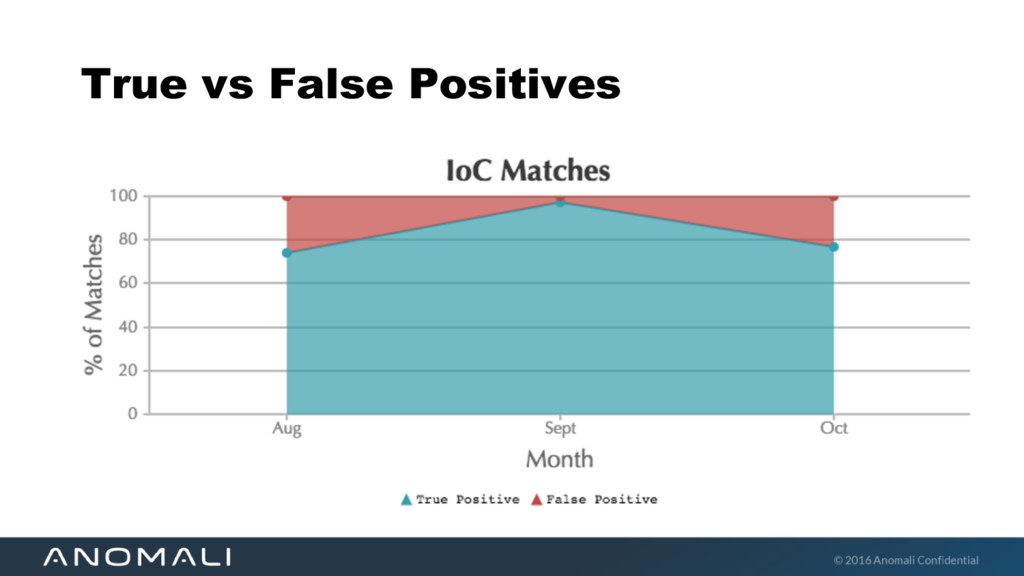 True vs False Positives

IoC Matches

% of Matches

100
80
60
40
20
0

Aug
Sept
Oct

Month

True Positive False Positive

ANOMALI

© 2016 Anomali Confidential